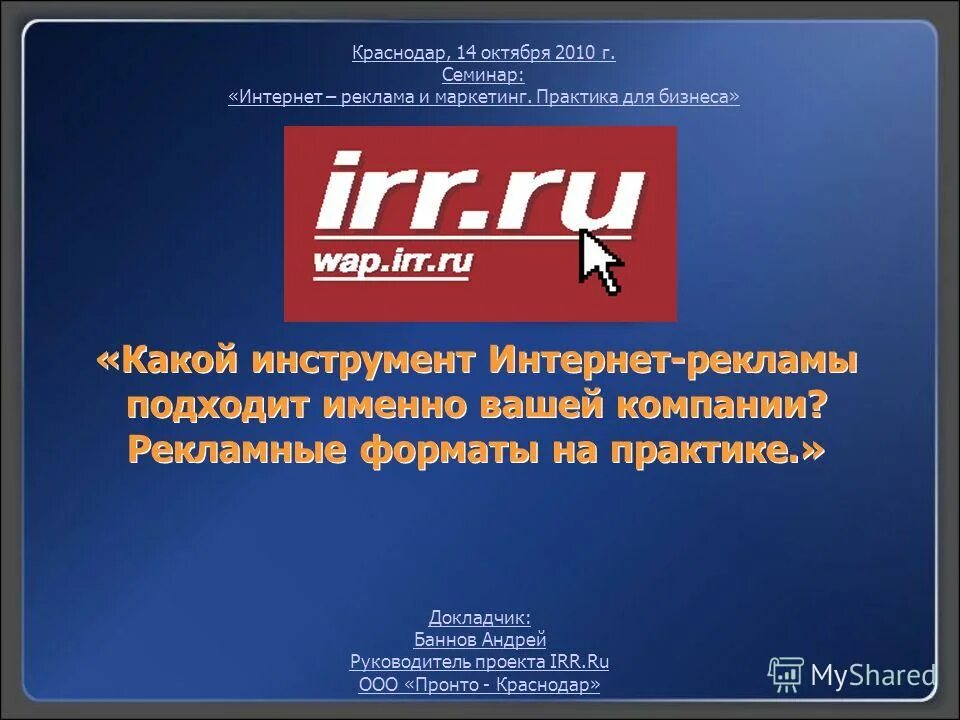 Краснодар, 14 октября 2010 г.
Семинар:
«Интернет – реклама и маркетинг. Практика для бизнеса»

irr.ru
wap.irr.ru

«Какой инструмент Интернет-рекламы подходит именно вашей компании? Рекламные форматы на практике.»

Докладчик:
Баннов Андрей
Руководитель проекта IRR.Ru
ООО «Пронто - Краснодар»

MyShared